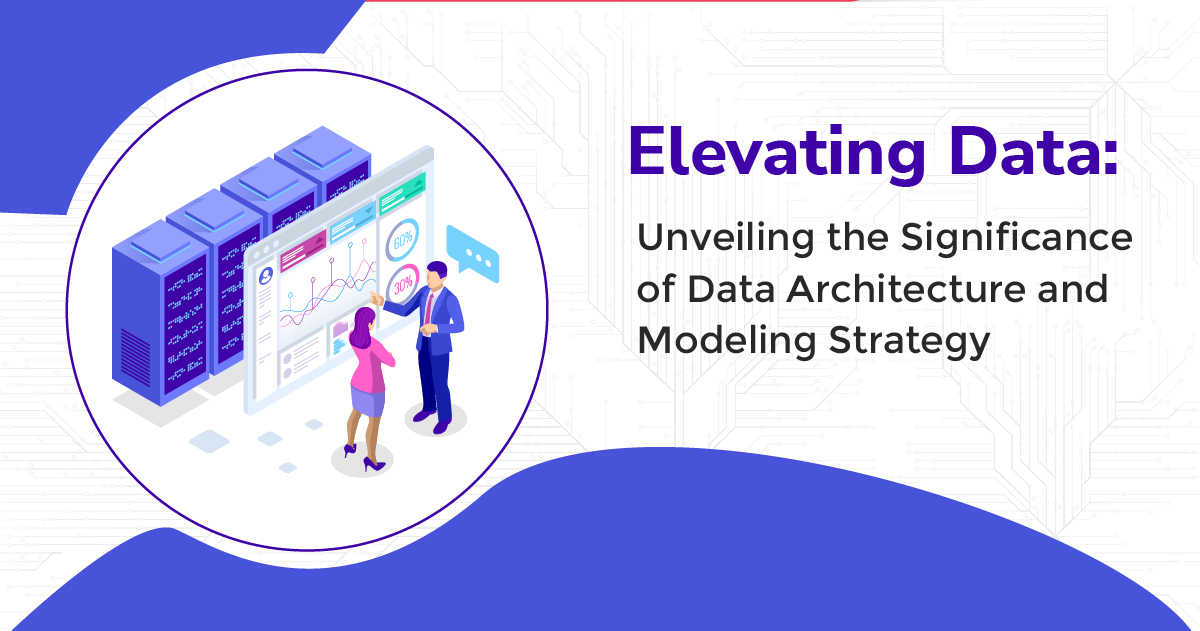 60%

30%

Elevating Data:

Unveiling the Significance of Data Architecture and Modeling Strategy